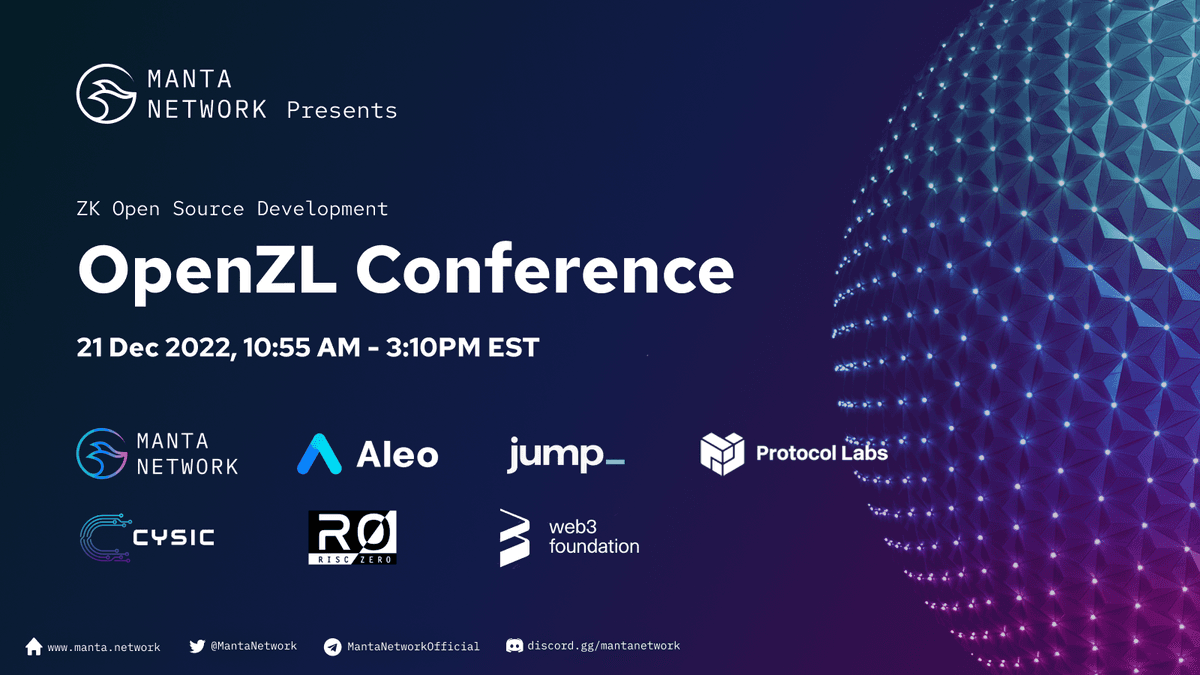 MANTA NETWORK Presents

ZK Open Source Development

OpenZL Conference

21 Dec 2022, 10:55 AM - 3:10PM EST

MANTA NETWORK

Aleo

jump_

Protocol Labs

CYSIC

RØ RISC ZERO

web3 foundation

www.manta.network @MantaNetwork MantaNetworkOfficial discord.gg/mantanetwork